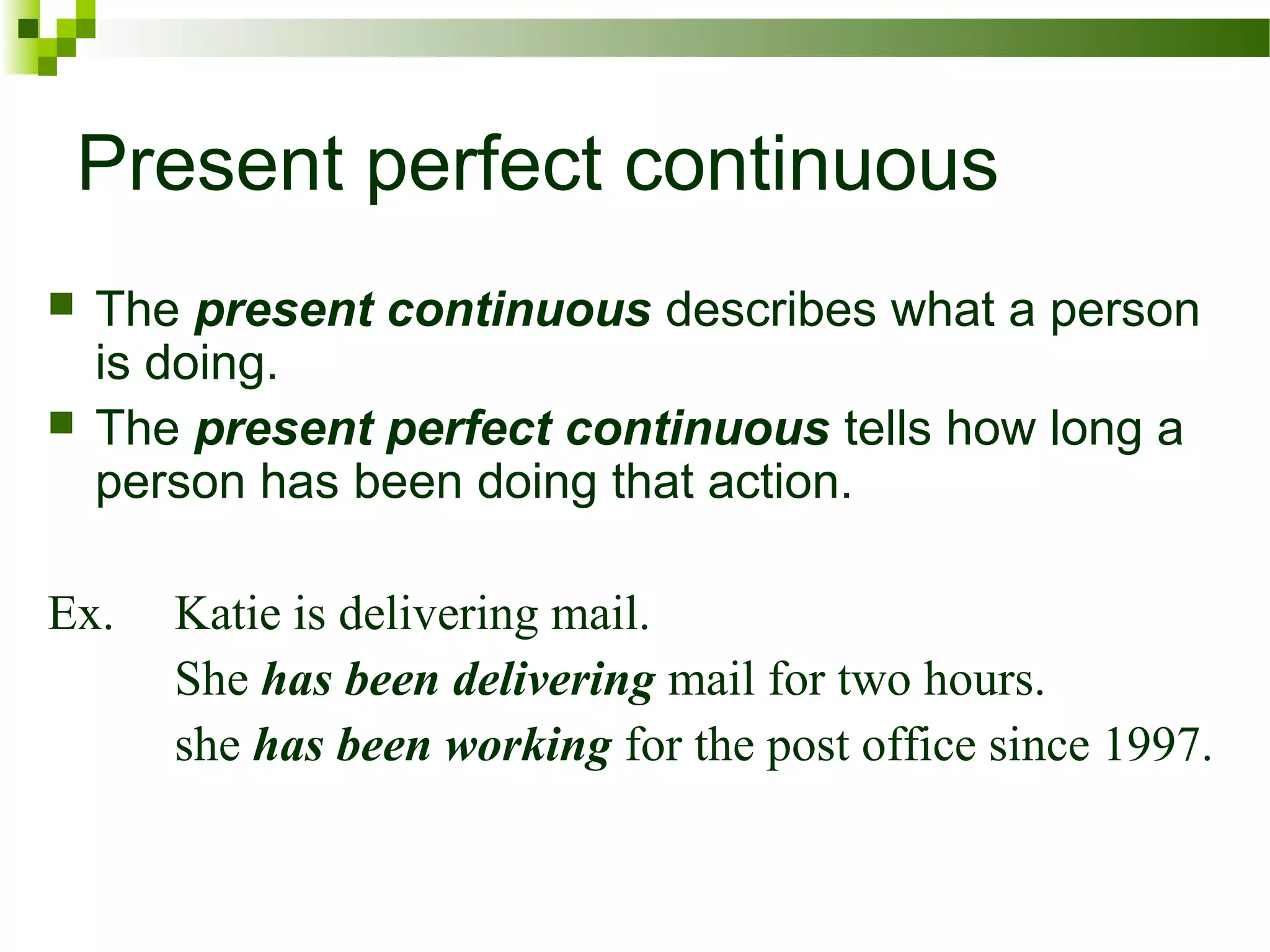 Present perfect continuous

The present continuous describes what a person is doing.

The present perfect continuous tells how long a person has been doing that action.

Ex. Katie is delivering mail.
She has been delivering mail for two hours.
she has been working for the post office since 1997.